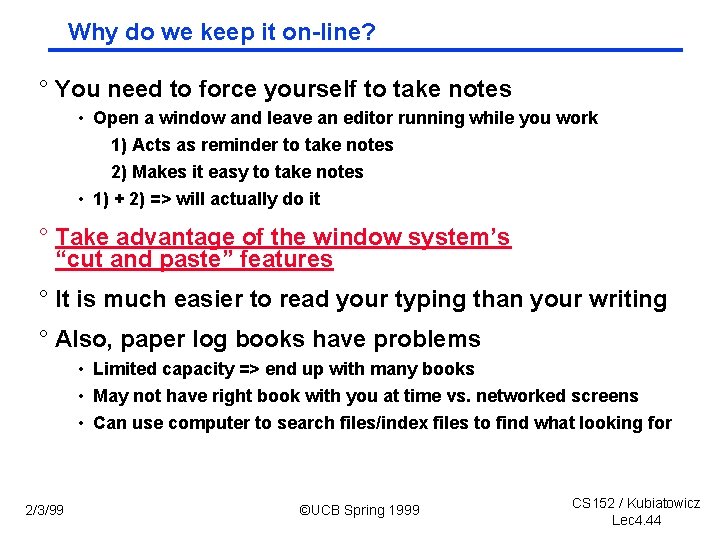 Why do we keep it on-line?

° You need to force yourself to take notes

• Open a window and leave an editor running while you work

1) Acts as reminder to take notes

2) Makes it easy to take notes

• 1) + 2) => will actually do it

° Take advantage of the window system's "cut and paste" features

° It is much easier to read your typing than your writing

° Also, paper log books have problems

• Limited capacity => end up with many books

• May not have right book with you at time vs. networked screens

• Can use computer to search files/index files to find what looking for

2/3/99

©UCB Spring 1999

CS152 / Kubiatowicz
Lec4.44